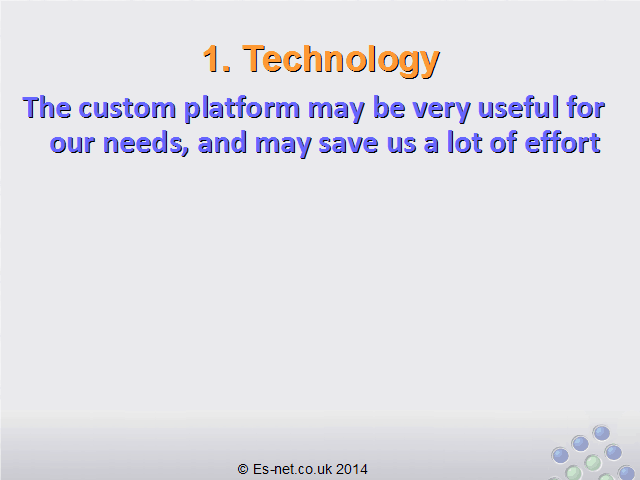 1. Technology

The custom platform may be very useful for our needs, and may save us a lot of effort

© Es-net.co.uk 2014